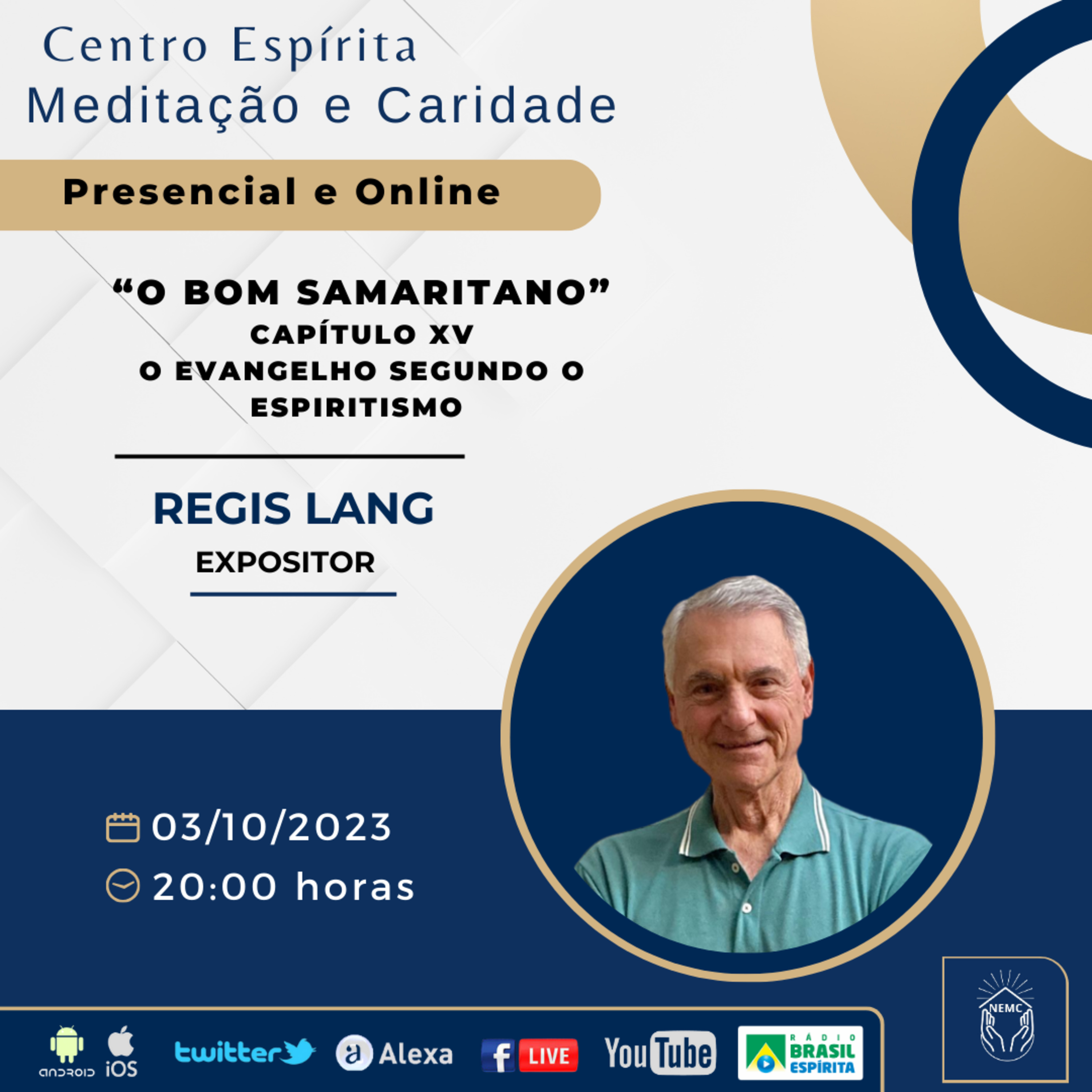 Centro Espírita
Meditação e Caridade

Presencial e Online

“O BOM SAMARITANO”
CAPÍTULO XV
O EVANGELHO SEGUNDO O ESPIRITISMO

REGIS LANG
EXPOSITOR

03/10/2023
20:00 horas

NEMC

android iOS twitter Alexa f LIVE YouTube RÁDIO BRASIL ESPÍRITA